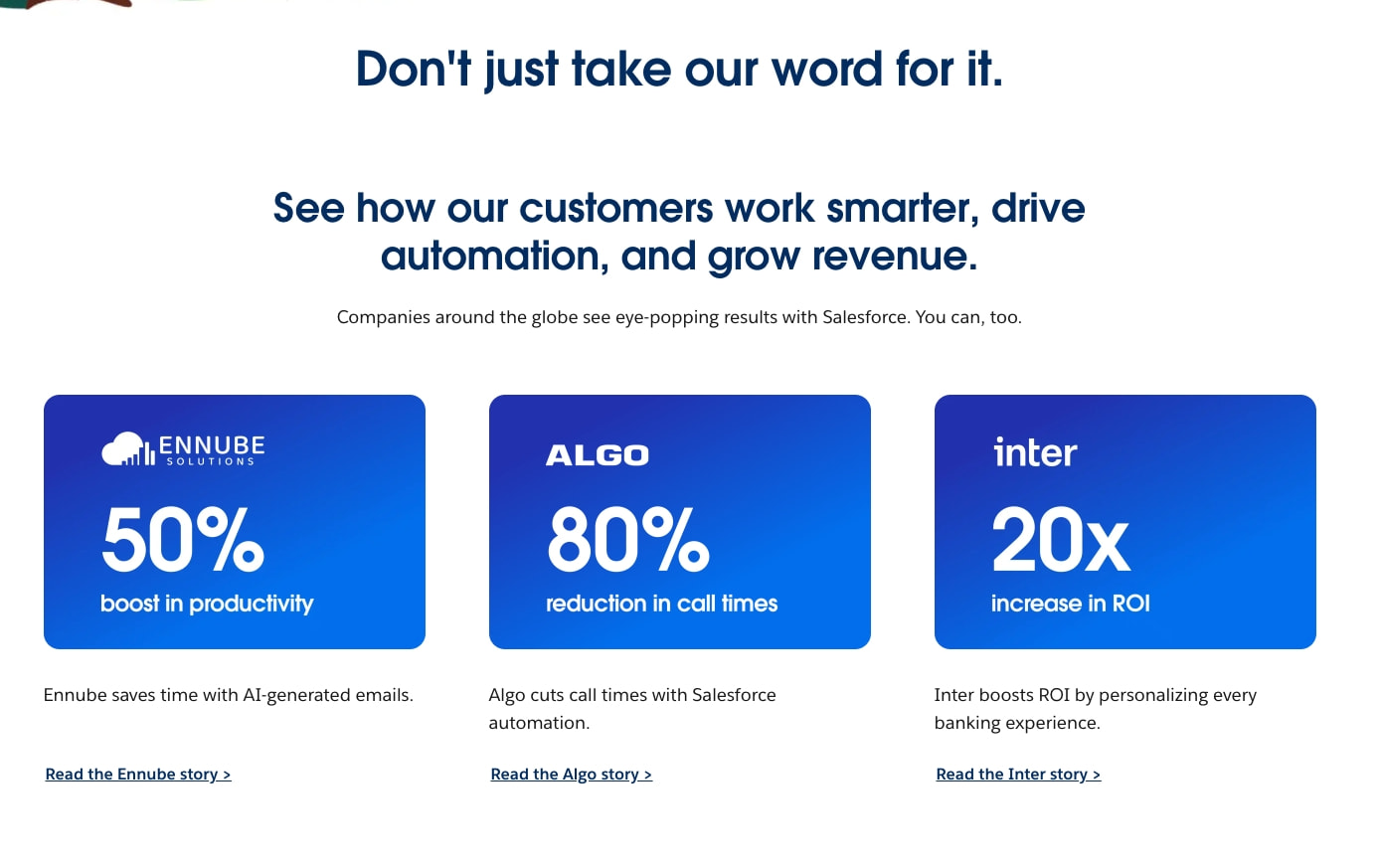 Don't just take our word for it.

See how our customers work smarter, drive automation, and grow revenue.

Companies around the globe see eye-popping results with Salesforce. You can, too.

ENNUBE SOLUTIONS

50%

boost in productivity

Ennube saves time with AI-generated emails.

Read the Ennube story >

ALGO

80%

reduction in call times

Algo cuts call times with Salesforce automation.

Read the Algo story >

inter

20x

increase in ROI

Inter boosts ROI by personalizing every banking experience.

Read the Inter story >